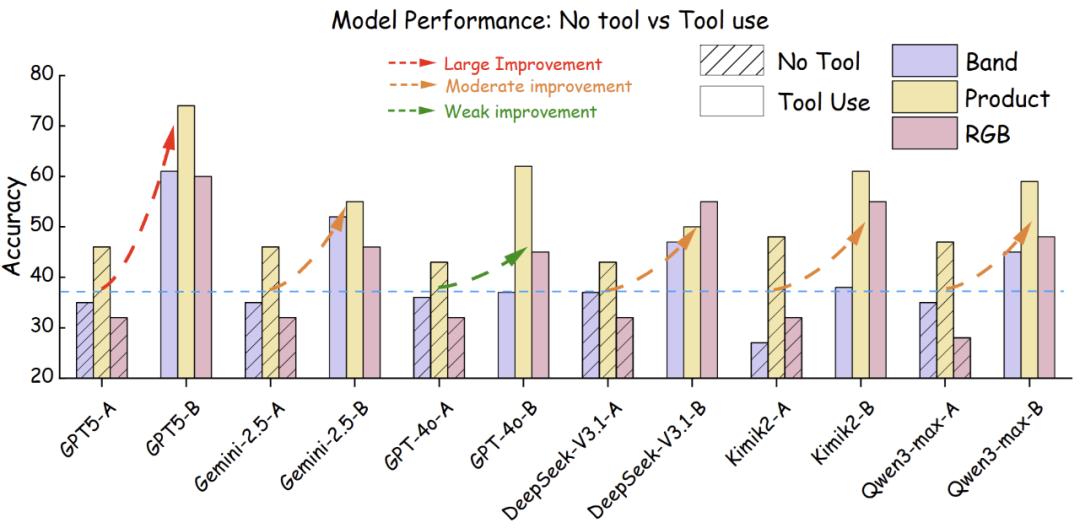 Model Performance: No tool vs Tool use

Large Improvement
Moderate improvement
Weak improvement

No Tool
Tool Use

Band
Product
RGB

Accuracy

80
70
60
50
40
30
20

GPT5-A
GPT5-B
Gemini-2.5-A
Gemini-2.5-B
GPT-4o-A
GPT-4o-B
DeepSeek-V3.1-A
DeepSeek-V3.1-B
Kimik2-A
Kimik2-B
Qwen3-max-A
Qwen3-max-B